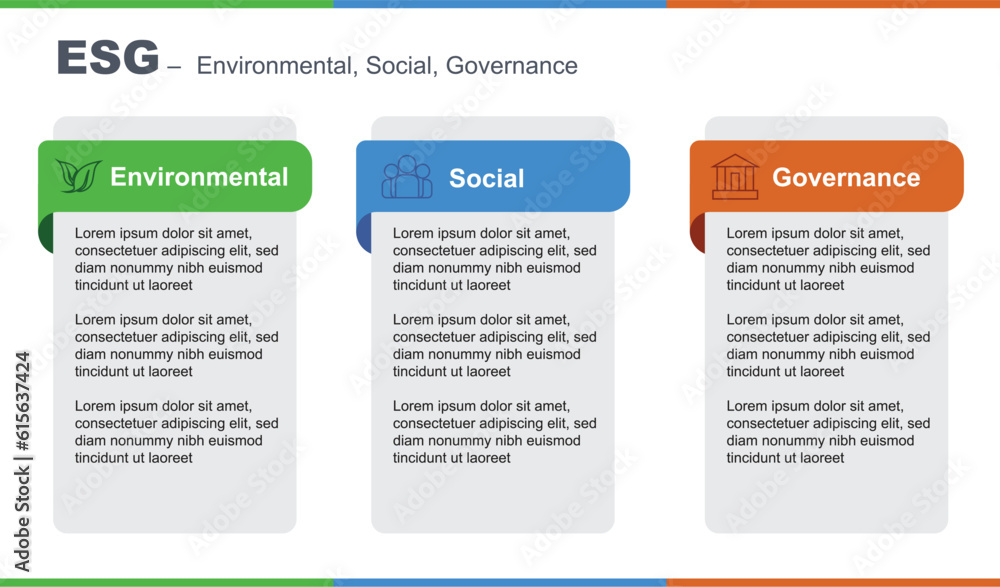 ESG – Environmental, Social, Governance

Environmental

Lorem ipsum dolor sit amet, consectetuer adipiscing elit, sed diam nonummy nibh euismod tincidunt ut laoreet

Lorem ipsum dolor sit amet, consectetuer adipiscing elit, sed diam nonummy nibh euismod tincidunt ut laoreet

Lorem ipsum dolor sit amet, consectetuer adipiscing elit, sed diam nonummy nibh euismod tincidunt ut laoreet

Social

Lorem ipsum dolor sit amet, consectetuer adipiscing elit, sed diam nonummy nibh euismod tincidunt ut laoreet

Lorem ipsum dolor sit amet, consectetuer adipiscing elit, sed diam nonummy nibh euismod tincidunt ut laoreet

Lorem ipsum dolor sit amet, consectetuer adipiscing elit, sed diam nonummy nibh euismod tincidunt ut laoreet

Governance

Lorem ipsum dolor sit amet, consectetuer adipiscing elit, sed diam nonummy nibh euismod tincidunt ut laoreet

Lorem ipsum dolor sit amet, consectetuer adipiscing elit, sed diam nonummy nibh euismod tincidunt ut laoreet

Lorem ipsum dolor sit amet, consectetuer adipiscing elit, sed diam nonummy nibh euismod tincidunt ut laoreet

Adobe Stock | #615637424